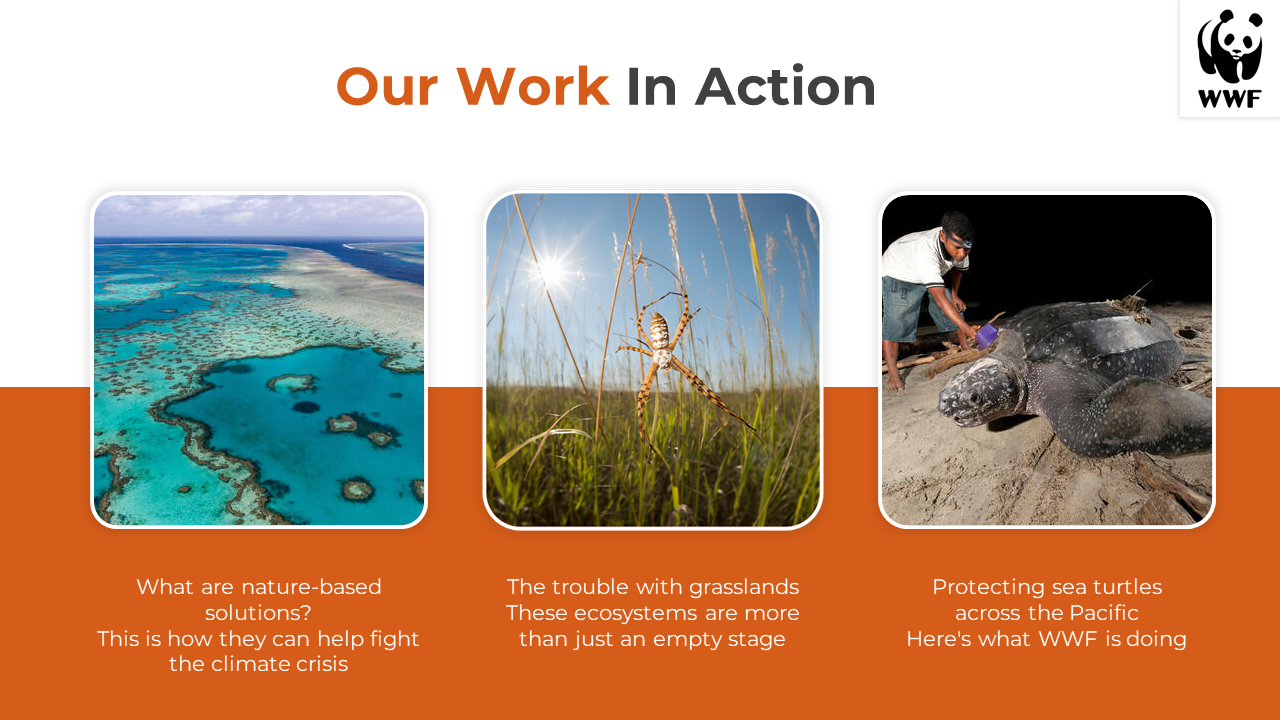 WWF

Our Work In Action

What are nature-based solutions?
This is how they can help fight the climate crisis

The trouble with grasslands
These ecosystems are more than just an empty stage

Protecting sea turtles across the Pacific
Here's what WWF is doing